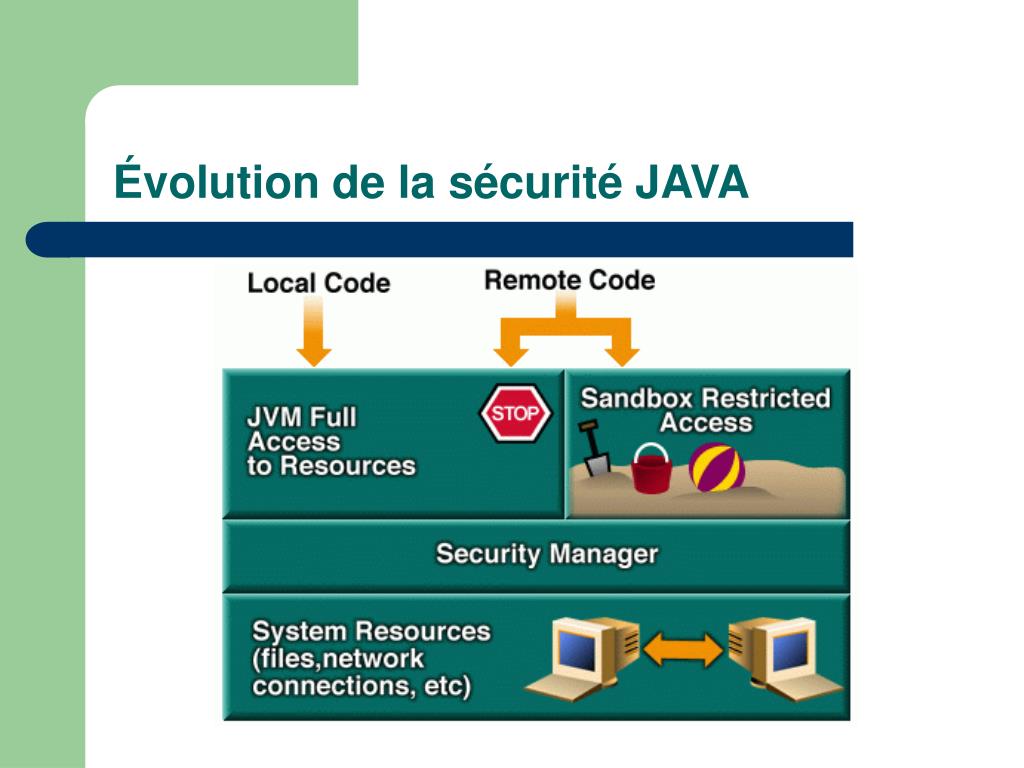 Évolution de la sécurité JAVA

Local Code

Remote Code

JVM Full Access to Resources

STOP

Sandbox Restricted Access

Security Manager

System Resources (files,network connections, etc)